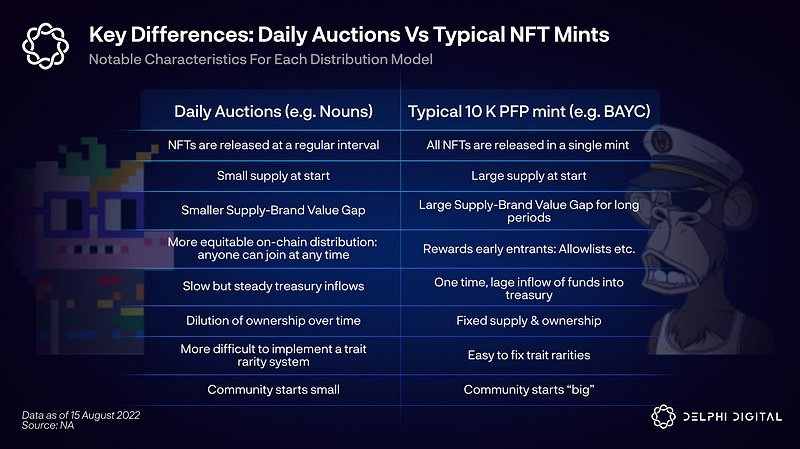 Key Differences: Daily Auctions Vs Typical NFT Mints
Notable Characteristics For Each Distribution Model

| Daily Auctions (e.g. Nouns) | Typical 10 K PFP mint (e.g. BAYC) |
|---|---|
| NFTs are released at a regular interval | All NFTs are released in a single mint |
| Small supply at start | Large supply at start |
| Smaller Supply-Brand Value Gap | Large Supply-Brand Value Gap for long periods |
| More equitable on-chain distribution: anyone can join at any time | Rewards early entrants: Allowlists etc. |
| Slow but steady treasury inflows | One time, lage inflow of funds into treasury |
| Dilution of ownership over time | Fixed supply & ownership |
| More difficult to implement a trait rarity system | Easy to fix trait rarities |
| Community starts small | Community starts "big" |

Data as of 15 August 2022
Source: NA

DELPHI DIGITAL